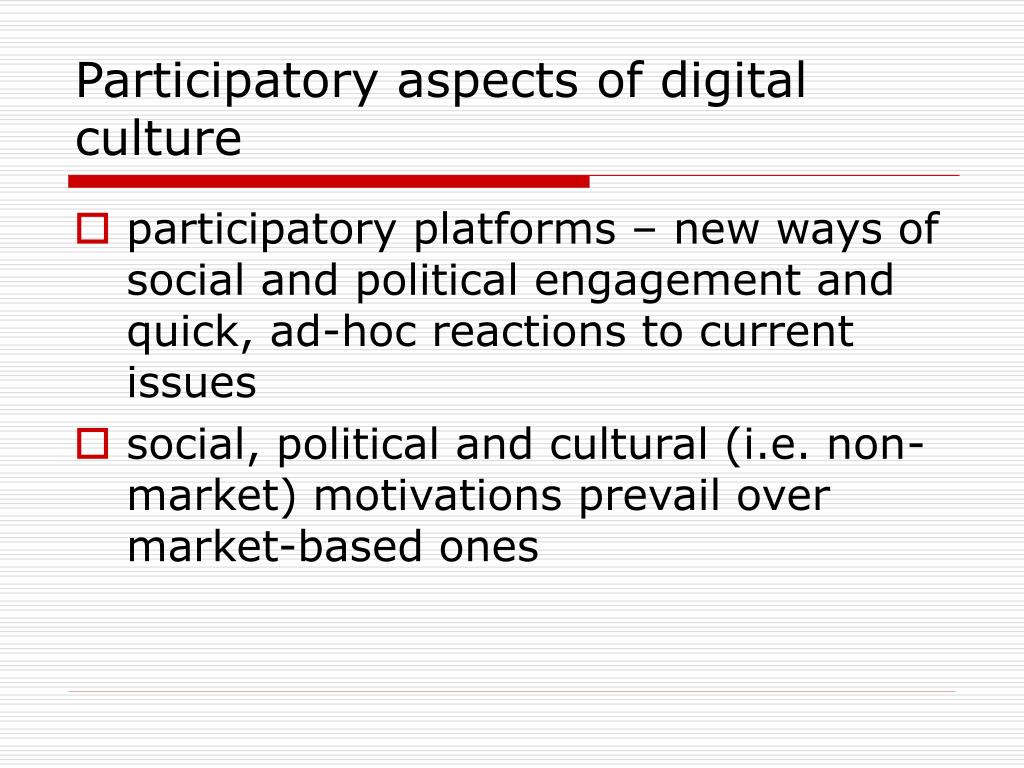 Participatory aspects of digital culture

participatory platforms – new ways of social and political engagement and quick, ad-hoc reactions to current issues

social, political and cultural (i.e. non-market) motivations prevail over market-based ones